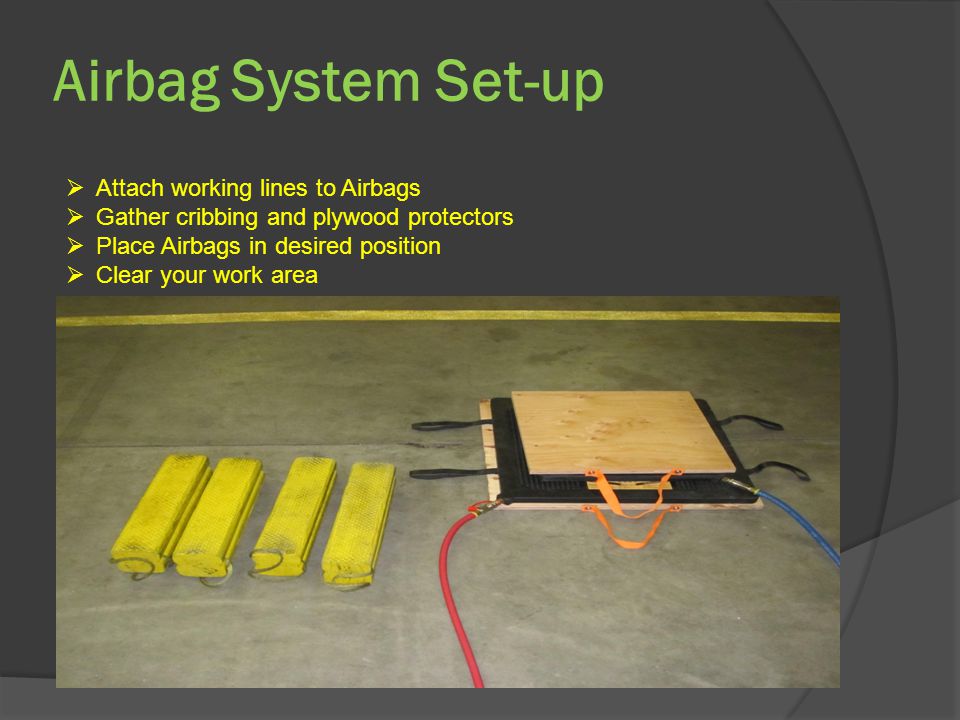 Airbag System Set-up

➢ Attach working lines to Airbags
➢ Gather cribbing and plywood protectors
➢ Place Airbags in desired position
➢ Clear your work area